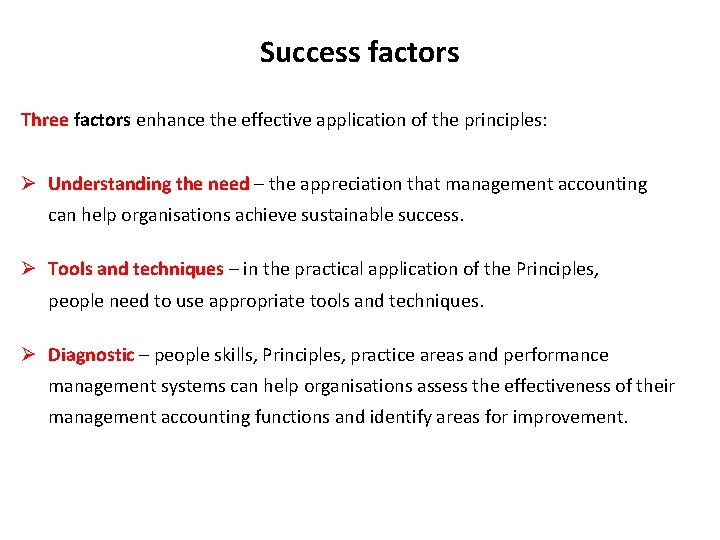 Success factors

Three factors enhance the effective application of the principles:

➢ Understanding the need – the appreciation that management accounting can help organisations achieve sustainable success.

➢ Tools and techniques – in the practical application of the Principles, people need to use appropriate tools and techniques.

➢ Diagnostic – people skills, Principles, practice areas and performance management systems can help organisations assess the effectiveness of their management accounting functions and identify areas for improvement.